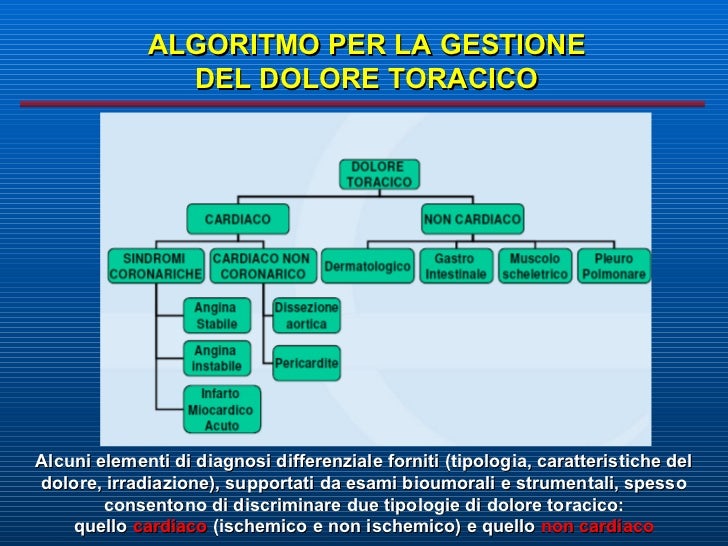 ALGORITMO PER LA GESTIONE
DEL DOLORE TORACICO

DOLORE TORACICO

CARDIACO

NON CARDIACO

SINDROMI CORONARICHE

CARDIACO NON CORONARICO

Dermatologico

Gastro Intestinale

Muscolo scheletrico

Pleuro Polmonare

Angina Stabile

Angina instabile

Infarto Miocardico Acuto

Dissezione aortica

Pericardite

Alcuni elementi di diagnosi differenziale forniti (tipologia, caratteristiche del dolore, irradiazione), supportati da esami bioumorali e strumentali, spesso consentono di discriminare due tipologie di dolore toracico: quello cardiaco (ischemico e non ischemico) e quello non cardiaco